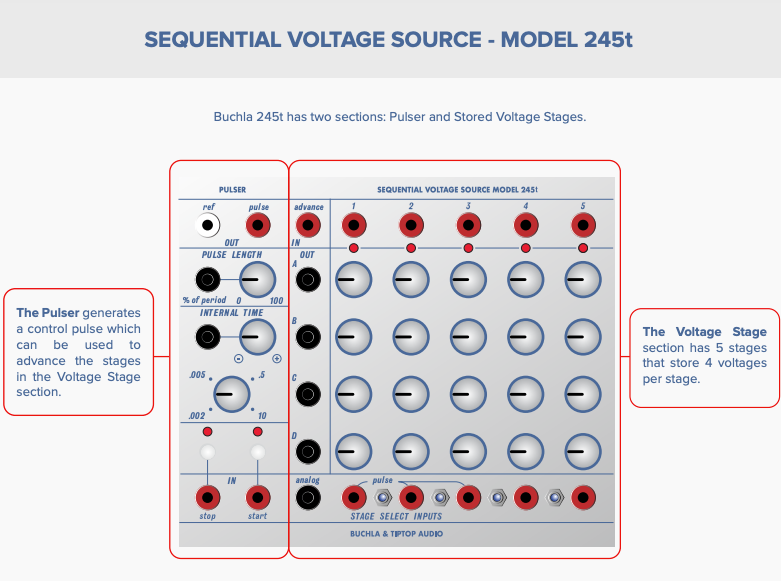 SEQUENTIAL VOLTAGE SOURCE - MODEL 245t

Buchla 245t has two sections: Pulser and Stored Voltage Stages.

The Pulser generates a control pulse which can be used to advance the stages in the Voltage Stage section.

PULSER

ref

pulse

OUT

PULSE LENGTH

% of period

0

100

INTERNAL TIME

.005

.5

.002

10

IN

stop

start

SEQUENTIAL VOLTAGE SOURCE MODEL 245t

advance

1

2

3

4

5

IN

OUT

A

B

C

D

analog

pulse

STAGE SELECT INPUTS

BUCHLA & TIPTOP AUDIO

The Voltage Stage section has 5 stages that store 4 voltages per stage.